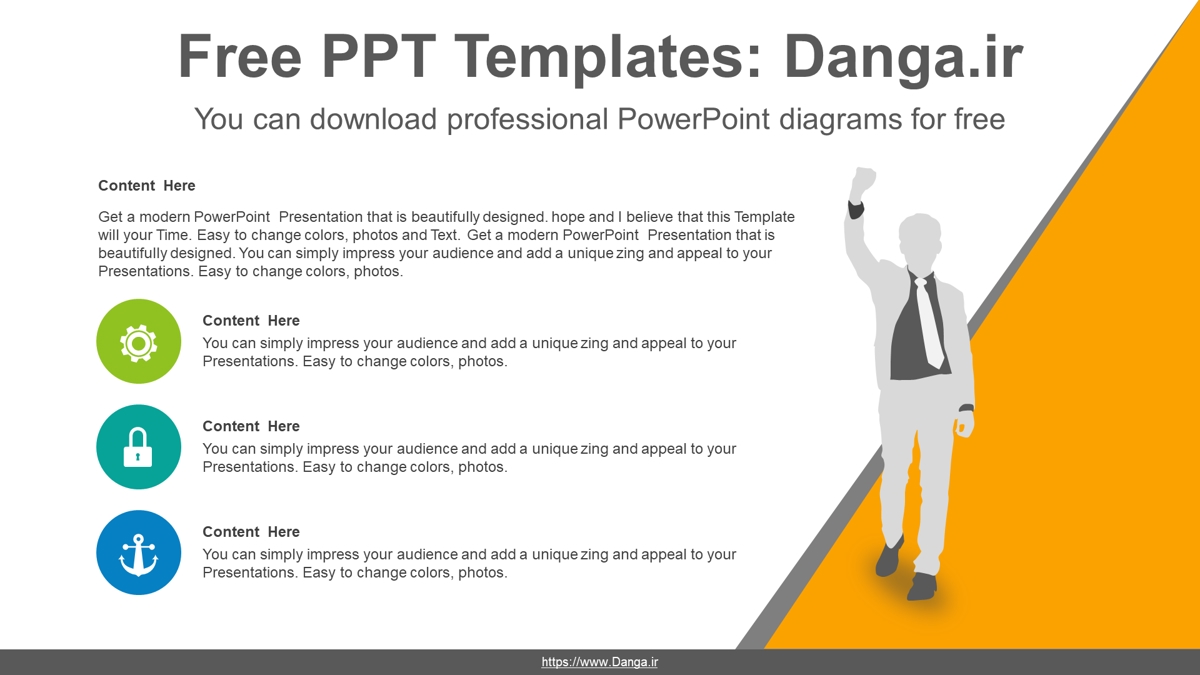 Free PPT Templates: Danga.ir

You can download professional PowerPoint diagrams for free

Content Here

Get a modern PowerPoint Presentation that is beautifully designed. hope and I believe that this Template will your Time. Easy to change colors, photos and Text. Get a modern PowerPoint Presentation that is beautifully designed. You can simply impress your audience and add a unique zing and appeal to your Presentations. Easy to change colors, photos.

Content Here

You can simply impress your audience and add a unique zing and appeal to your Presentations. Easy to change colors, photos.

Content Here

You can simply impress your audience and add a unique zing and appeal to your Presentations. Easy to change colors, photos.

Content Here

You can simply impress your audience and add a unique zing and appeal to your Presentations. Easy to change colors, photos.

https://www.Danga.ir